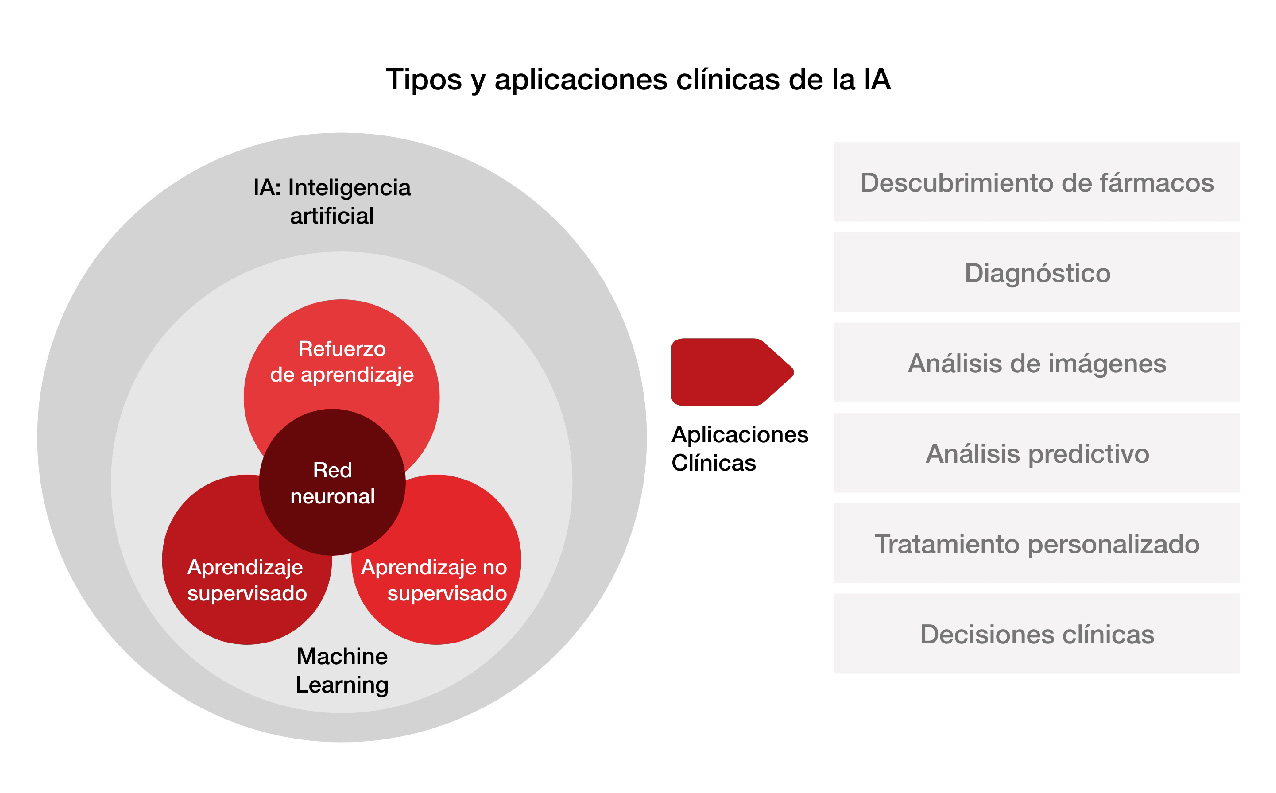 Tipos y aplicaciones clínicas de la IA

IA: Inteligencia artificial

Refuerzo de aprendizaje

Red neuronal

Aprendizaje supervisado

Aprendizaje no supervisado

Machine Learning

Aplicaciones Clínicas

Descubrimiento de fármacos

Diagnóstico

Análisis de imágenes

Análisis predictivo

Tratamiento personalizado

Decisiones clínicas